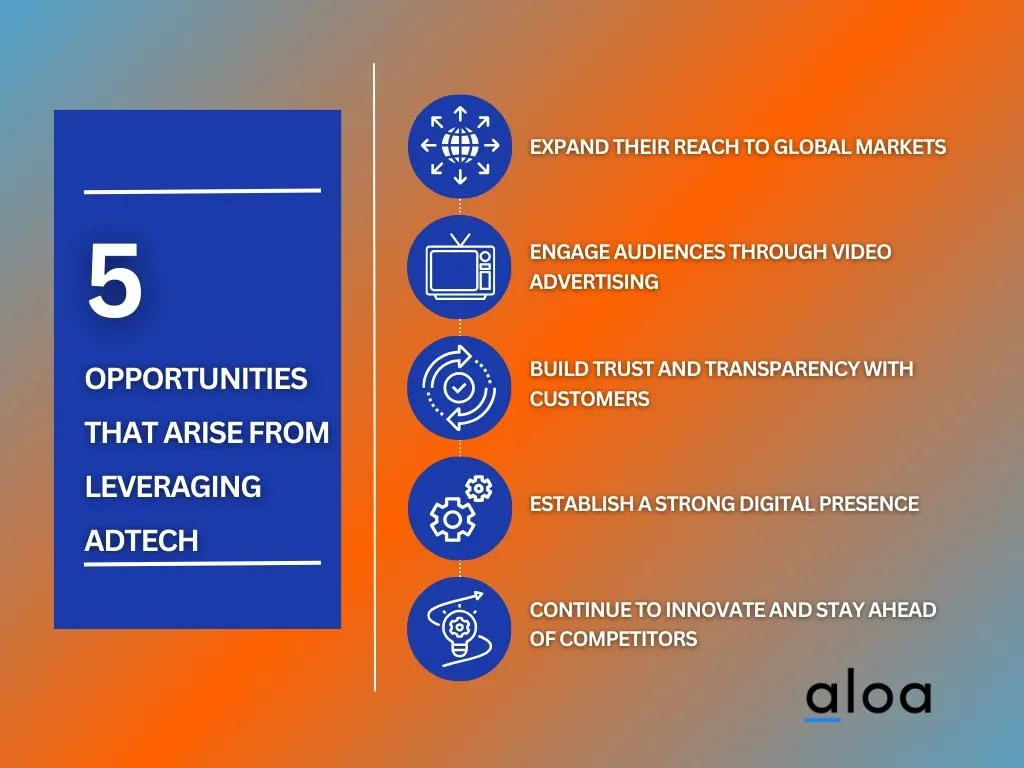 5

OPPORTUNITIES THAT ARISE FROM LEVERAGING ADTECH

EXPAND THEIR REACH TO GLOBAL MARKETS

ENGAGE AUDIENCES THROUGH VIDEO ADVERTISING

BUILD TRUST AND TRANSPARENCY WITH CUSTOMERS

ESTABLISH A STRONG DIGITAL PRESENCE

CONTINUE TO INNOVATE AND STAY AHEAD OF COMPETITORS

aloa